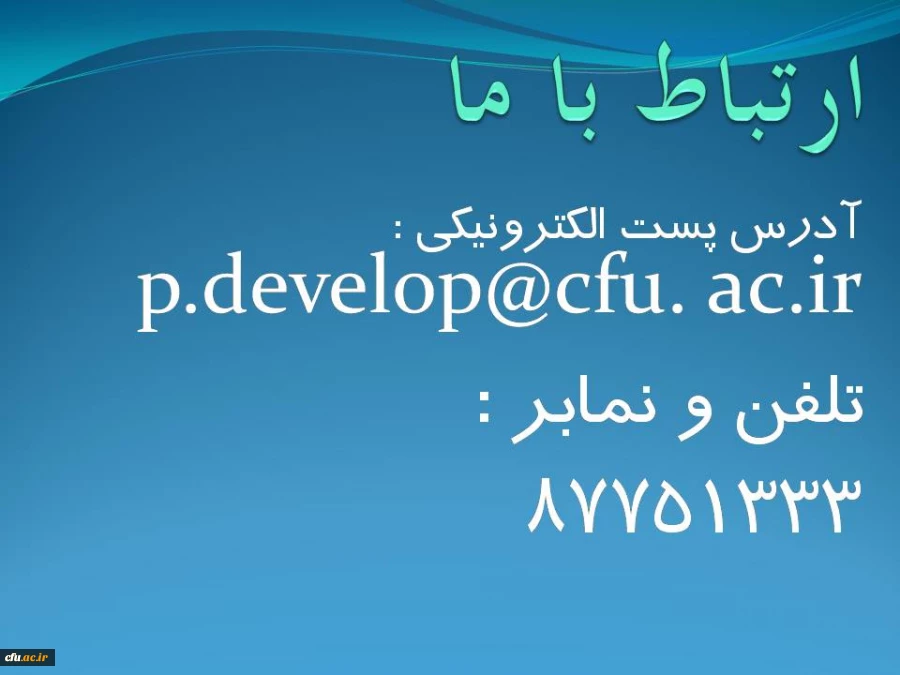 ارتباط با ما

آدرس پست الکترونیکی :
p.develop@cfu. ac.ir

تلفن و نمابر :
۸۷۷۵۱۳۳۳

cfu.ac.ir